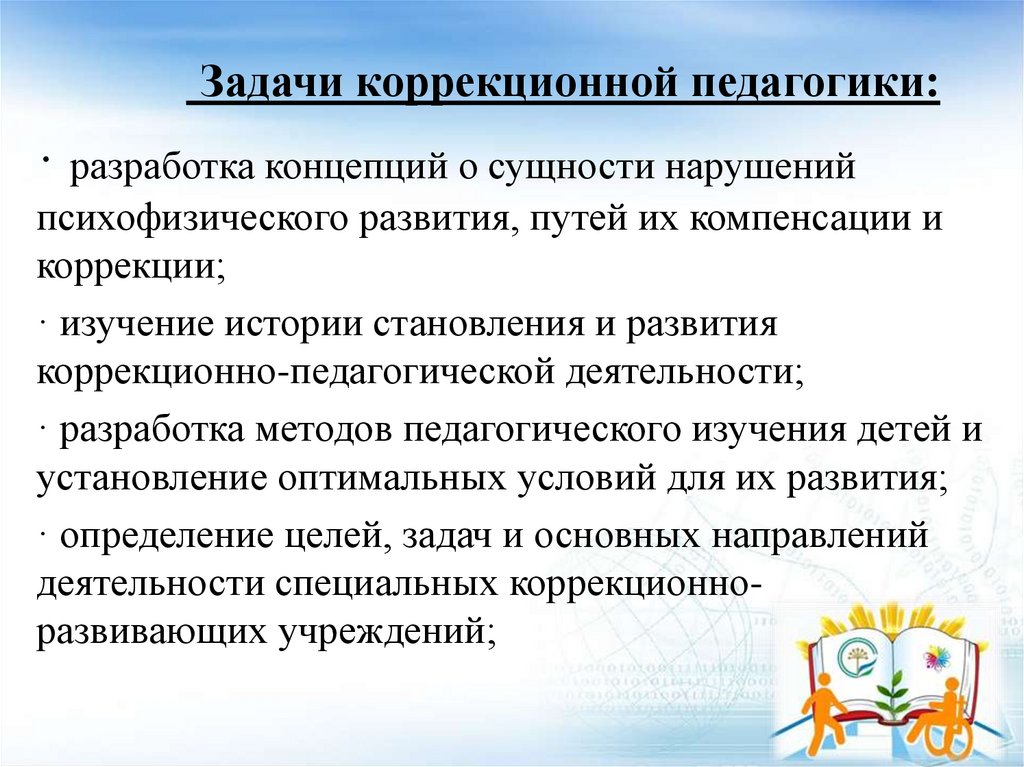 Задачи коррекционной педагогики:

· разработка концепций о сущности нарушений психофизического развития, путей их компенсации и коррекции;

· изучение истории становления и развития коррекционно-педагогической деятельности;

· разработка методов педагогического изучения детей и установление оптимальных условий для их развития;

· определение целей, задач и основных направлений деятельности специальных коррекционно-развивающих учреждений;